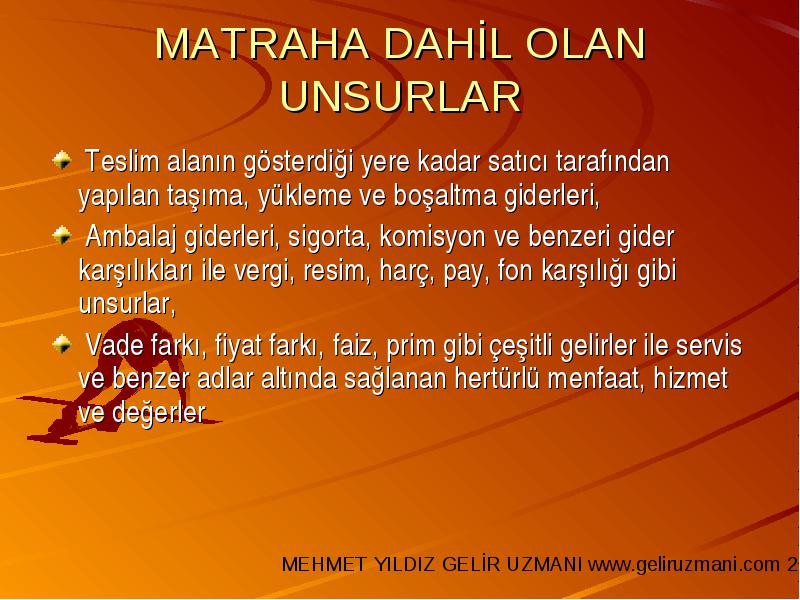 MATRAHA DAHİL OLAN UNSURLAR

Teslim alanın gösterdiği yere kadar satıcı tarafından yapılan taşıma, yükleme ve boşaltma giderleri,

Ambalaj giderleri, sigorta, komisyon ve benzeri gider karşılıkları ile vergi, resim, harç, pay, fon karşılığı gibi unsurlar,

Vade farkı, fiyat farkı, faiz, prim gibi çeşitli gelirler ile servis ve benzer adlar altında sağlanan hertürlü menfaat, hizmet ve değerler

MEHMET YILDIZ GELİR UZMANI www.geliruzmani.com 2